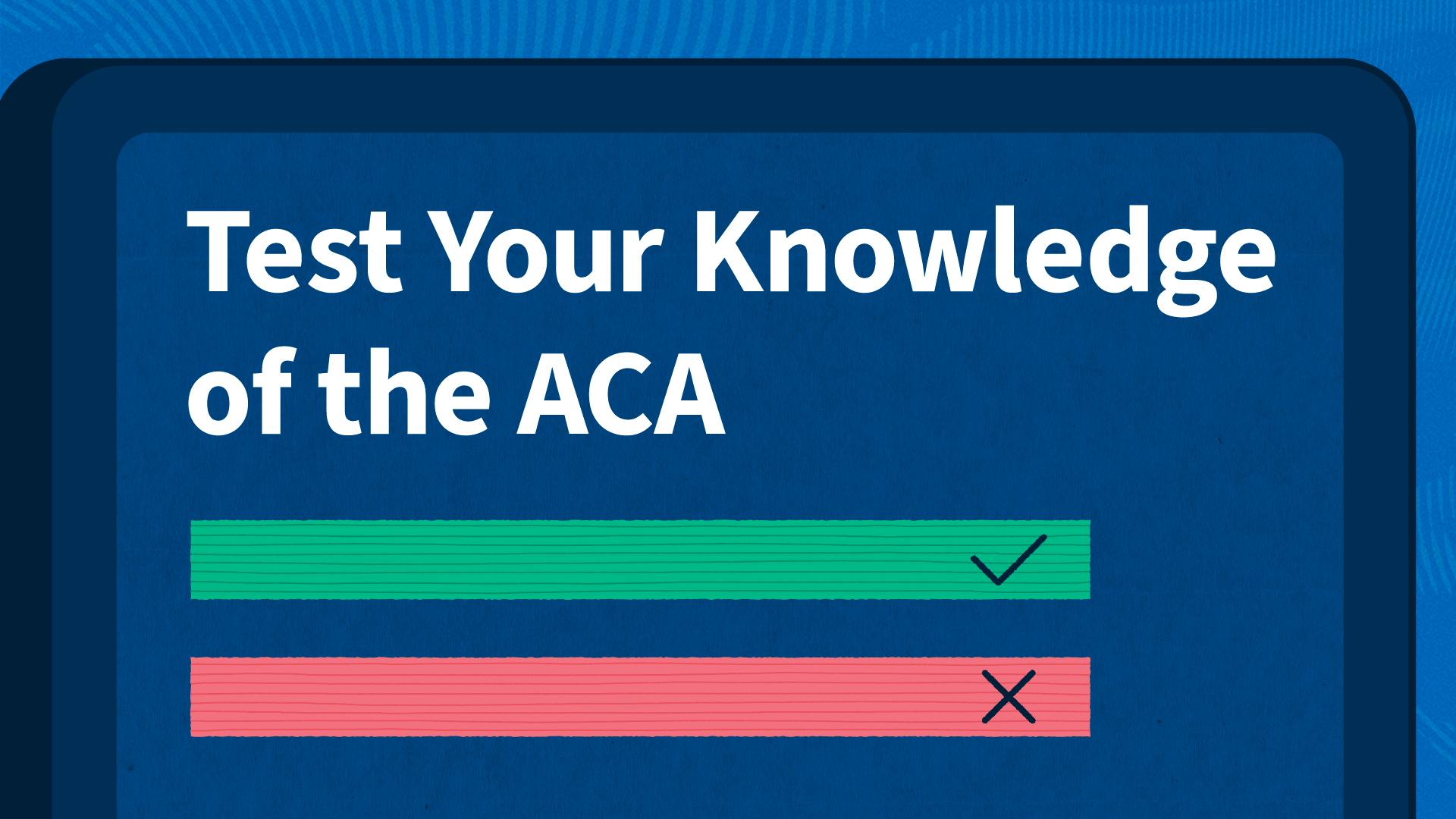 Test Your Knowledge of the ACA